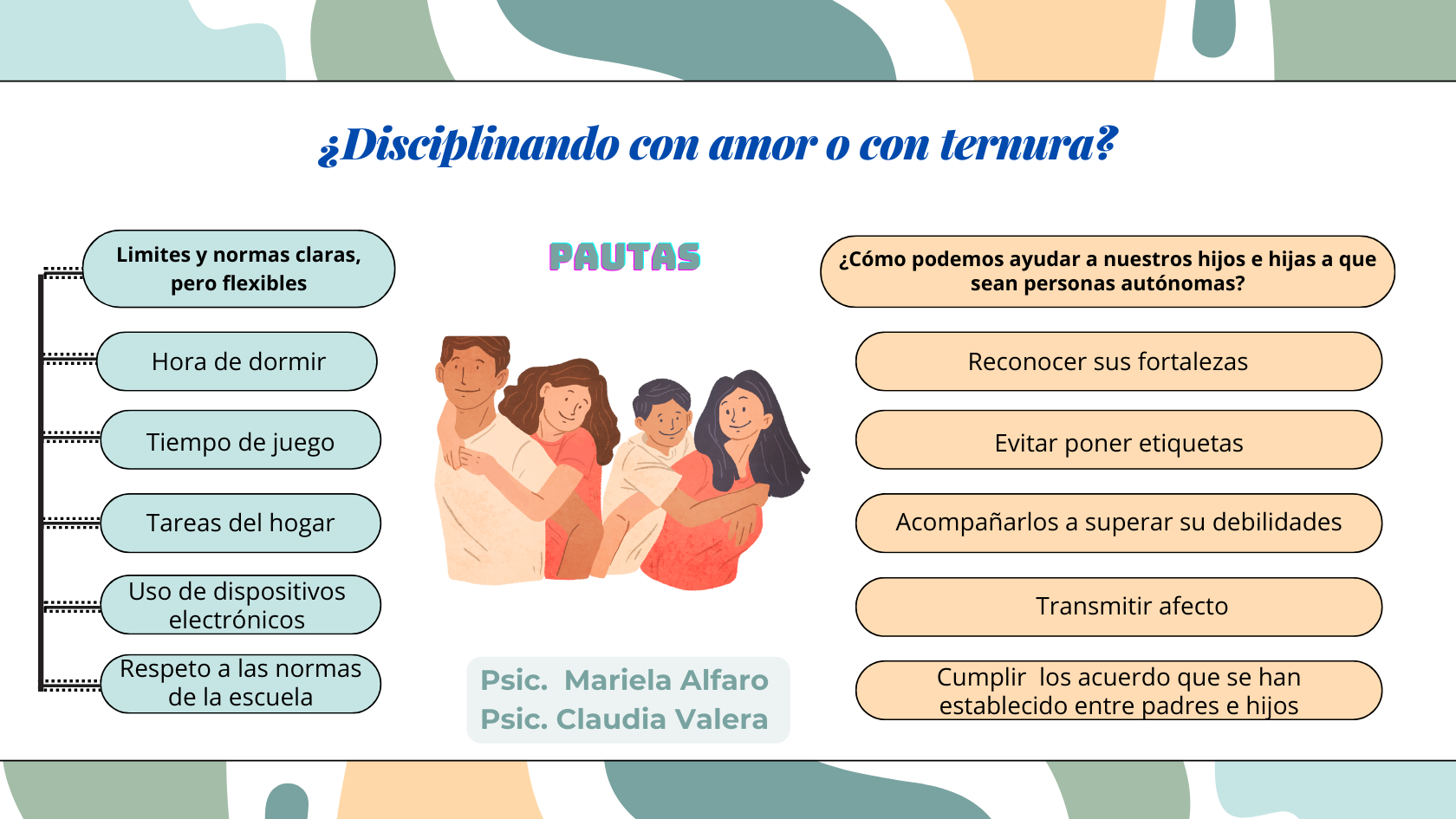 ¿Disciplinando con amor o con ternura?

Limites y normas claras, pero flexibles

Hora de dormir

Tiempo de juego

Tareas del hogar

Uso de dispositivos electrónicos

Respeto a las normas de la escuela

PAUTAS

Psic. Mariela Alfaro
Psic. Claudia Valera

¿Cómo podemos ayudar a nuestros hijos e hijas a que sean personas autónomas?

Reconocer sus fortalezas

Evitar poner etiquetas

Acompañarlos a superar su debilidades

Transmitir afecto

Cumplir los acuerdo que se han establecido entre padres e hijos